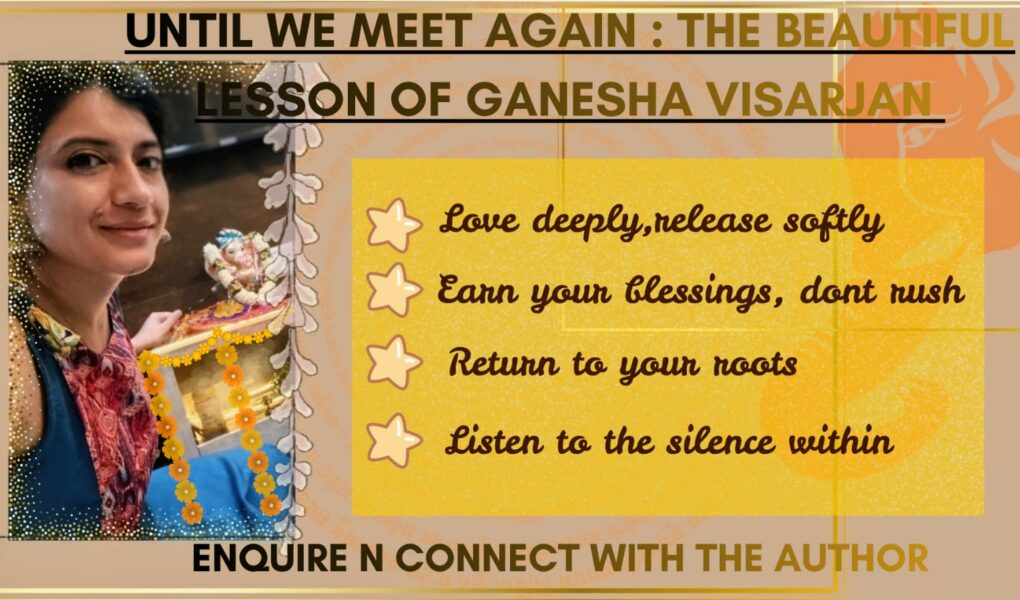 UNTIL WE MEET AGAIN : THE BEAUTIFUL LESSON OF GANESHA VISARJAN

Love deeply,release softly

Earn your blessings, dont rush

Return to your roots

Listen to the silence within

ENQUIRE N CONNECT WITH THE AUTHOR